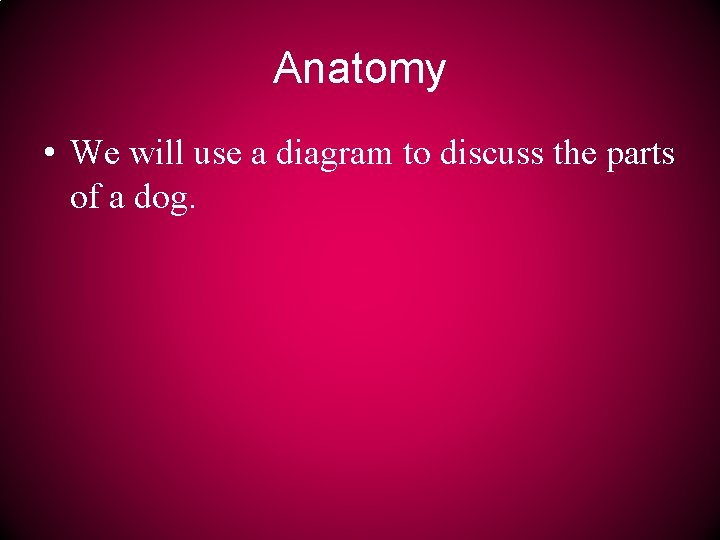 Anatomy

• We will use a diagram to discuss the parts of a dog.